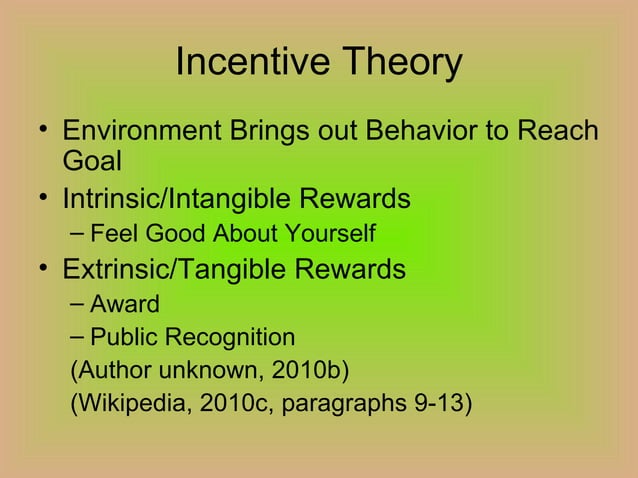 Incentive Theory

• Environment Brings out Behavior to Reach Goal
• Intrinsic/Intangible Rewards
– Feel Good About Yourself
• Extrinsic/Tangible Rewards
– Award
– Public Recognition
(Author unknown, 2010b)
(Wikipedia, 2010c, paragraphs 9-13)